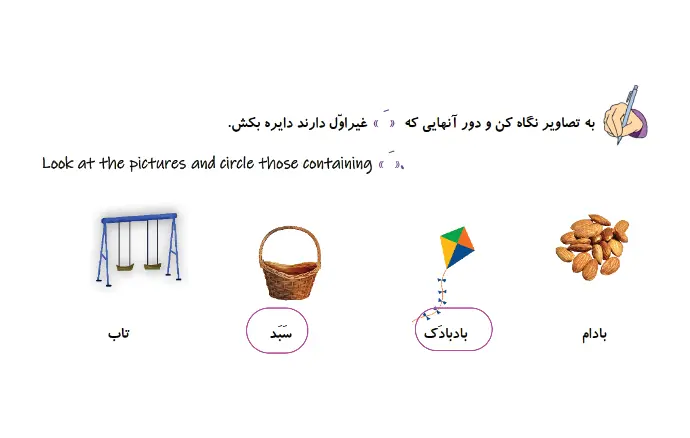 به تصاویر نگاه کن و دور آنهایی که «  َ » غیراوّل دارند دایره بکش.

Look at the pictures and circle those containing «  َ ».

بادام

بادبادَک

سَبَد

تاب